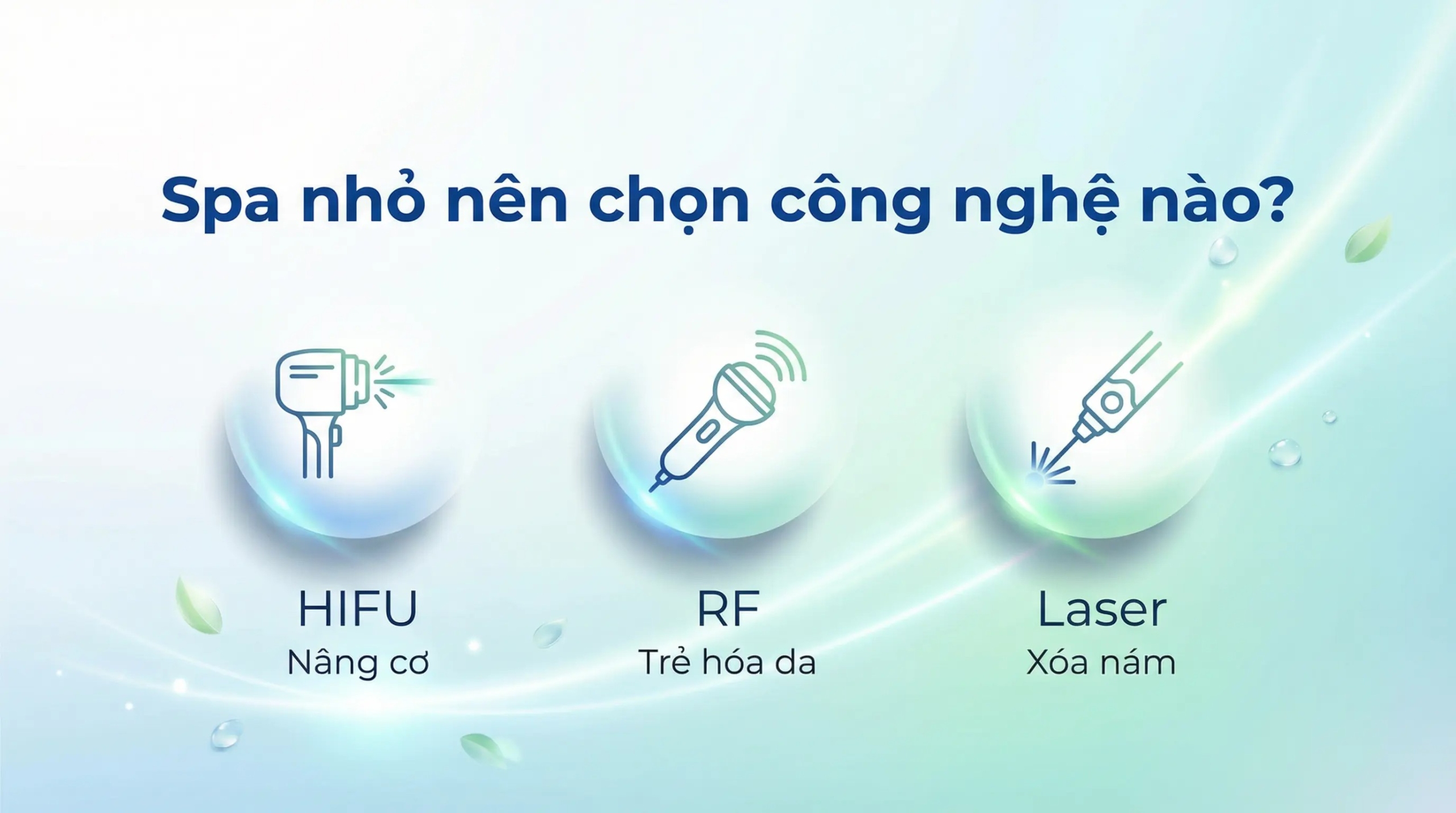 Spa nhỏ nên chọn công nghệ nào?

HIFU
Nâng cơ

RF
Trẻ hóa da

Laser
Xóa nám